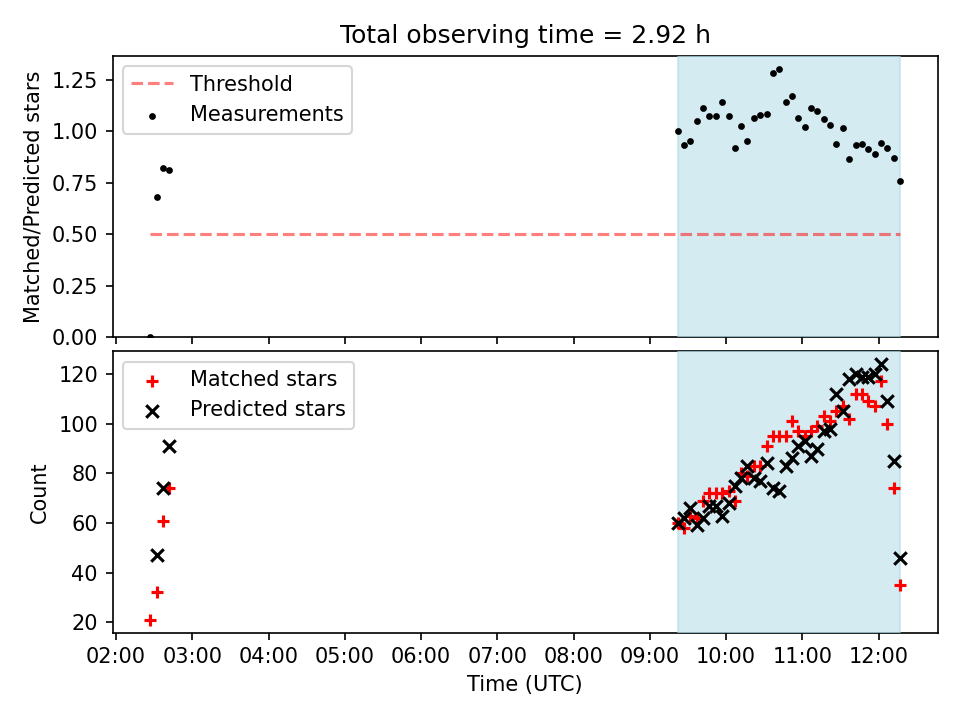 Total observing time = 2.92 h

Threshold
Measurements

Matched/Predicted stars

1.25
1.00
0.75
0.50
0.25
0.00

Matched stars
Predicted stars

Count

120
100
80
60
40
20

02:00 03:00 04:00 05:00 06:00 07:00 08:00 09:00 10:00 11:00 12:00

Time (UTC)